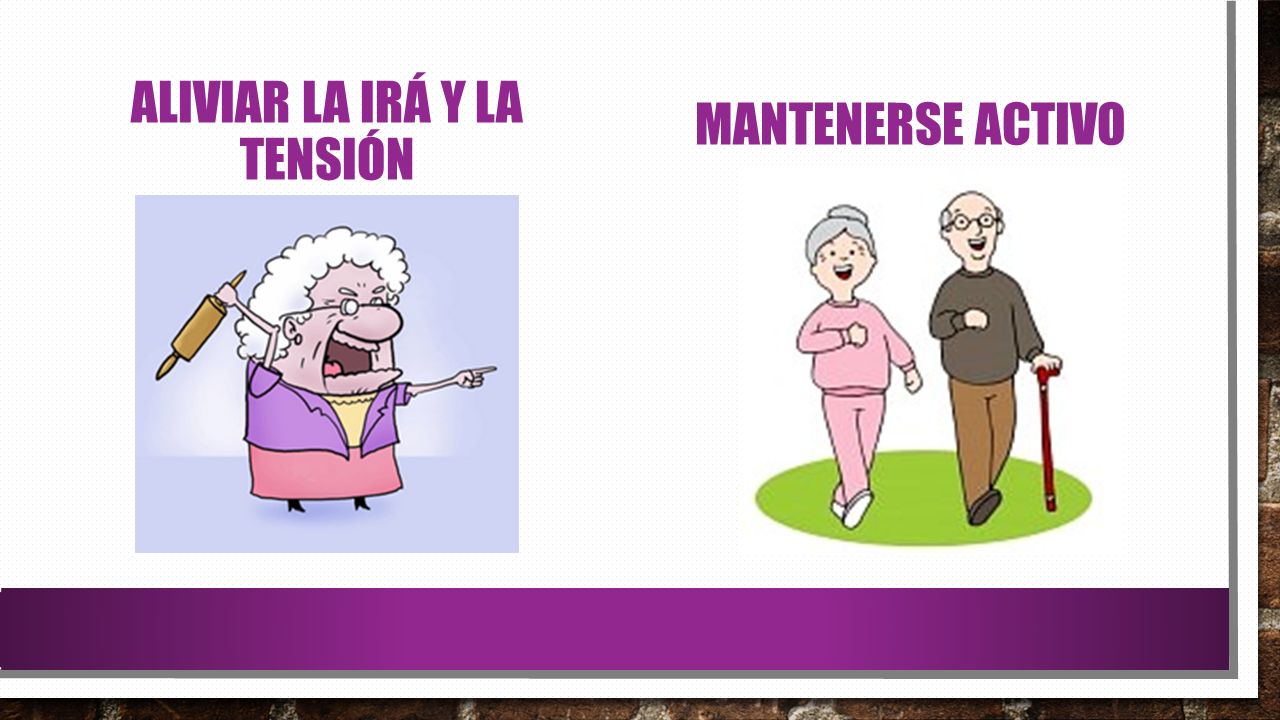 ALIVIAR LA IRÁ Y LA TENSIÓN

MANTENERSE ACTIVO